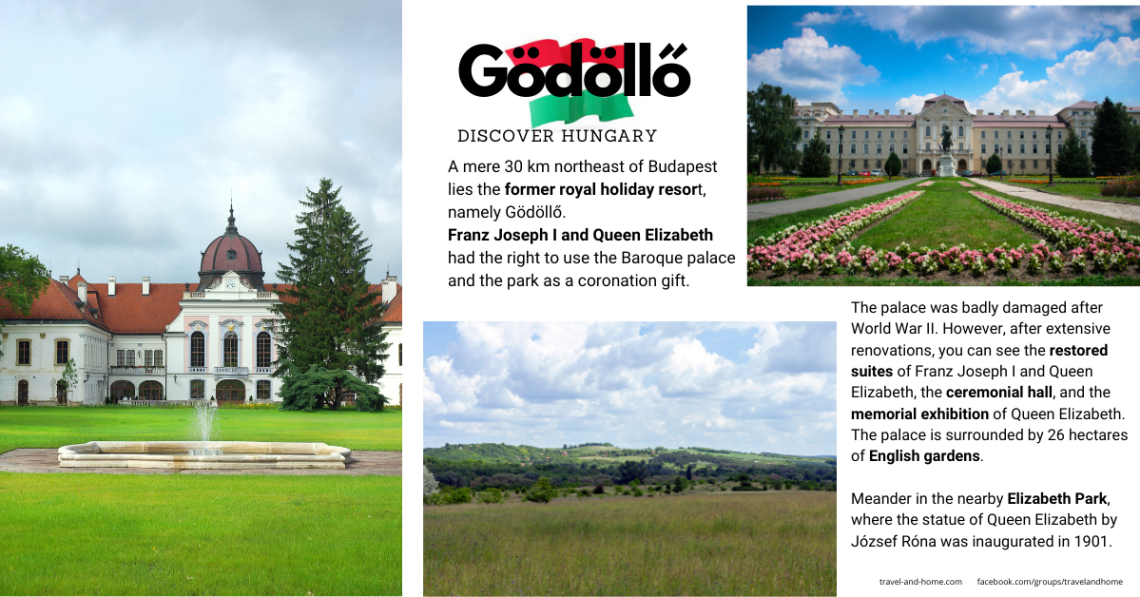 Gödöllő

DISCOVER HUNGARY

A mere 30 km northeast of Budapest lies the former royal holiday resort, namely Gödöllő.
Franz Joseph I and Queen Elizabeth had the right to use the Baroque palace and the park as a coronation gift.

The palace was badly damaged after World War II. However, after extensive renovations, you can see the restored suites of Franz Joseph I and Queen Elizabeth, the ceremonial hall, and the memorial exhibition of Queen Elizabeth. The palace is surrounded by 26 hectares of English gardens.

Meander in the nearby Elizabeth Park, where the statue of Queen Elizabeth by József Róna was inaugurated in 1901.

travel-and-home.com facebook.com/groups/travelandhome